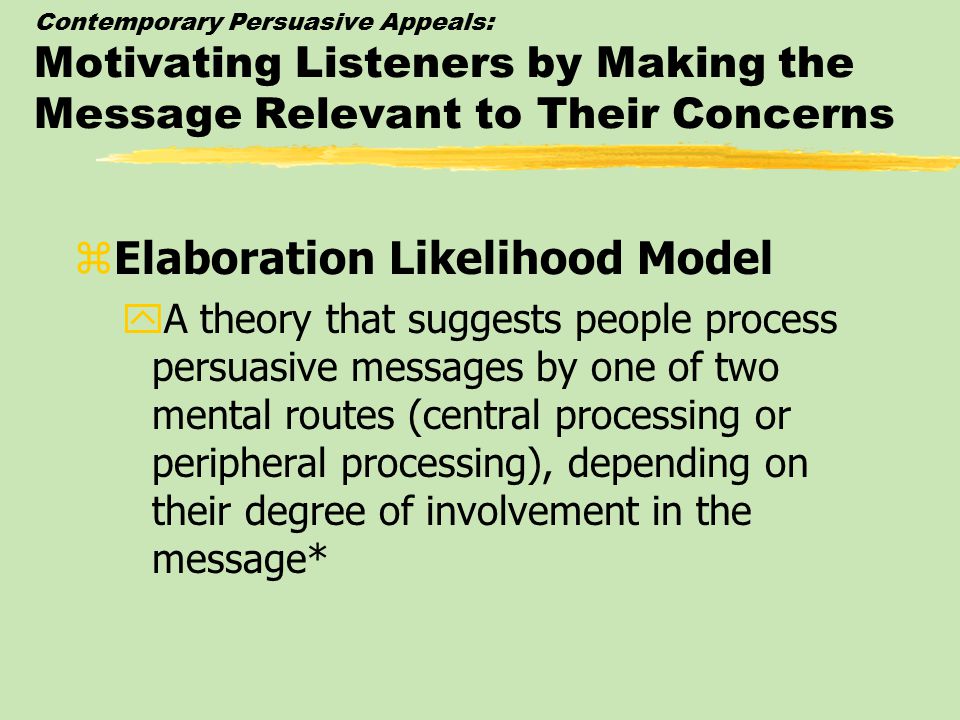 Contemporary Persuasive Appeals:
Motivating Listeners by Making the Message Relevant to Their Concerns

Elaboration Likelihood Model

A theory that suggests people process persuasive messages by one of two mental routes (central processing or peripheral processing), depending on their degree of involvement in the message*